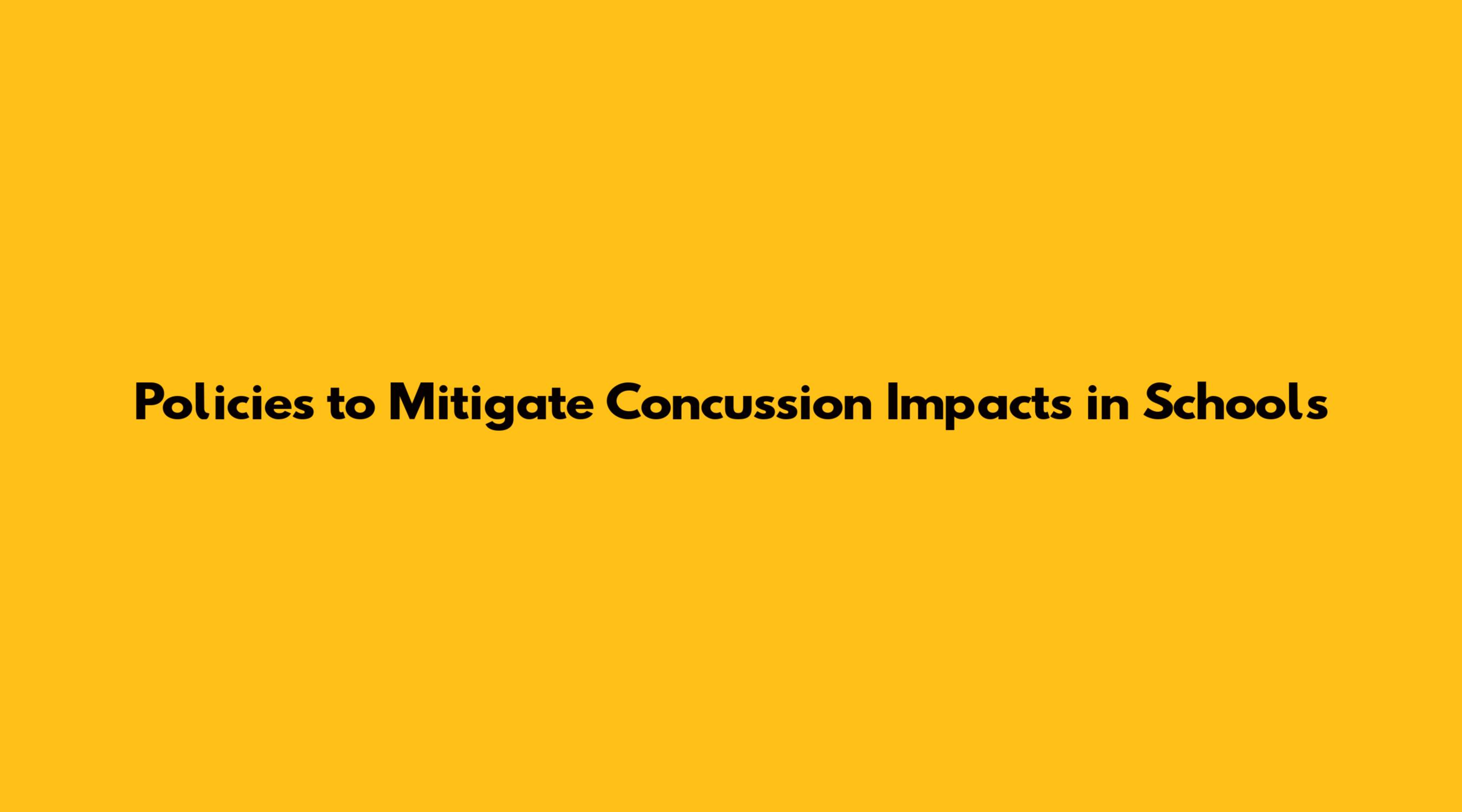 Policies to Mitigate Concussion Impacts in Schools